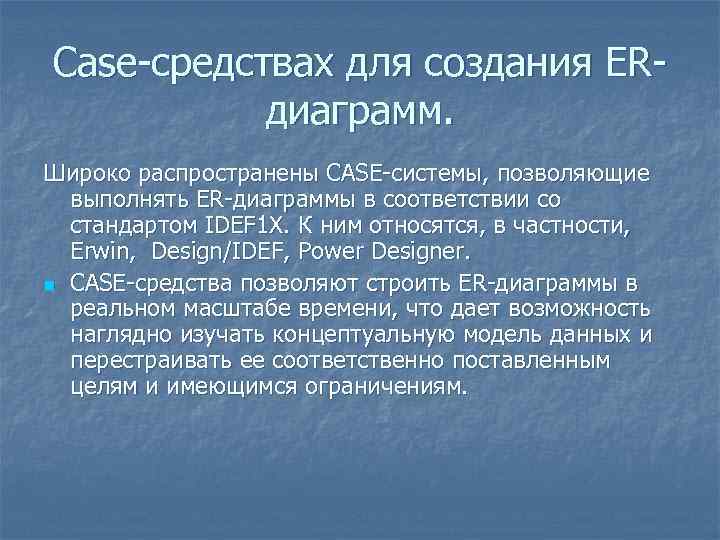 Case-средствах для создания ER-диаграмм.

Широко распространены CASE-системы, позволяющие выполнять ER-диаграммы в соответствии со стандартом IDEF1X. К ним относятся, в частности, Erwin, Design/IDEF, Power Designer.

CASE-средства позволяют строить ER-диаграммы в реальном масштабе времени, что дает возможность наглядно изучать концептуальную модель данных и перестраивать ее соответственно поставленным целям и имеющимся ограничениям.